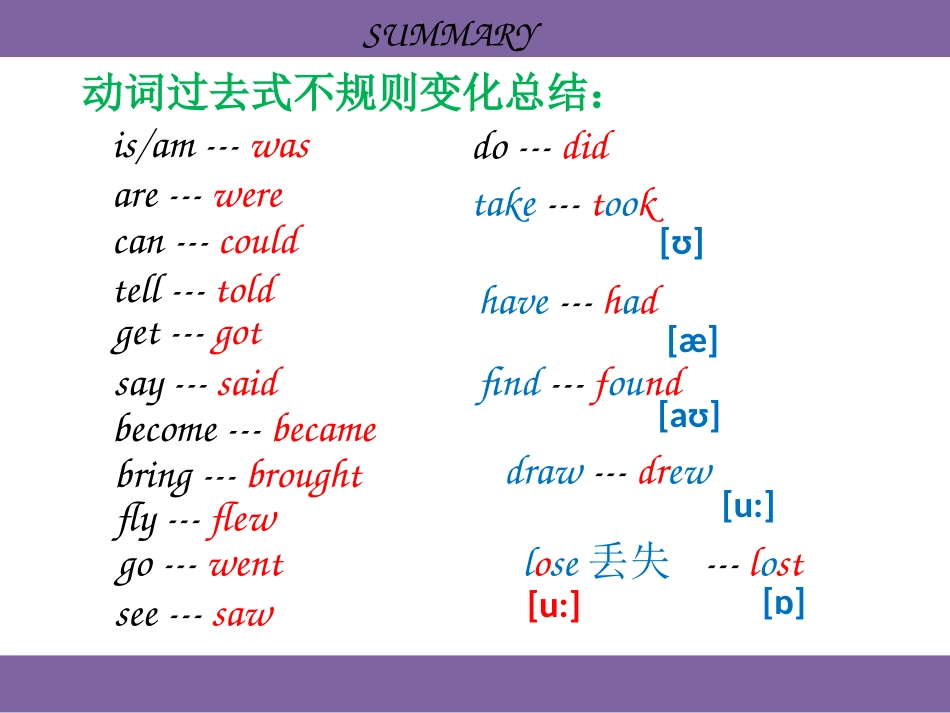 SUMMARY

动词过去式不规则变化总结：

is/am --- was
are --- were
can --- could
tell --- told
get --- got
say --- said
become --- became
bring --- brought
fly --- flew
go --- went
see --- saw

do --- did
take --- took
[ʊ]
have --- had
[æ]
find --- found
[aʊ]
draw --- drew
[u:]
lose 丢失 --- lost
[u:] [ɒ]